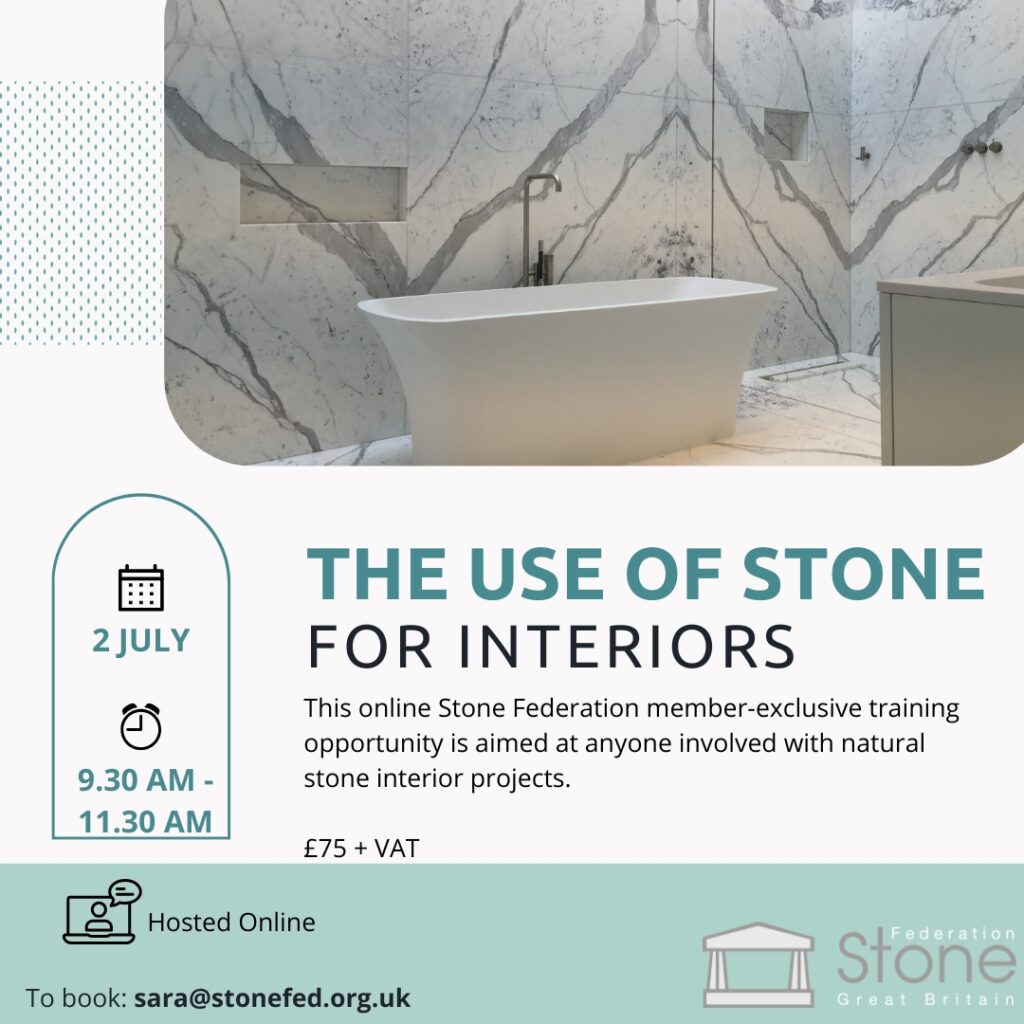 2 JULY

9.30 AM - 11.30 AM

THE USE OF STONE
FOR INTERIORS

This online Stone Federation member-exclusive training opportunity is aimed at anyone involved with natural stone interior projects.

£75 + VAT

Hosted Online

To book: sara@stonefed.org.uk

Federation
Stone
Great Britain